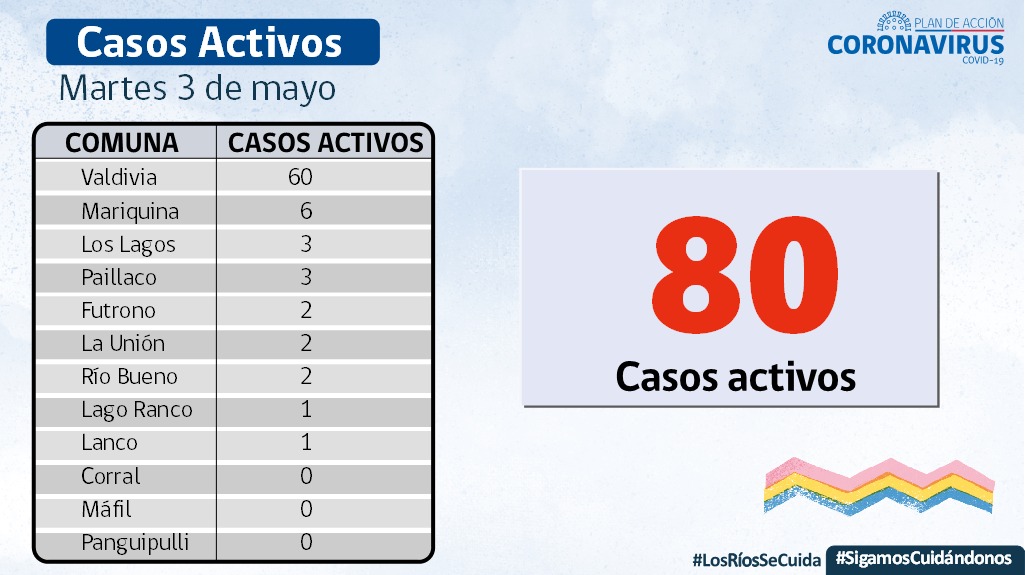 Casos Activos
Martes 3 de mayo

PLAN DE ACCIÓN
CORONAVIRUS
COVID-19

| COMUNA | CASOS ACTIVOS |
|---|---|
| Valdivia | 60 |
| Mariquina | 6 |
| Los Lagos | 3 |
| Paillaco | 3 |
| Futrono | 2 |
| La Unión | 2 |
| Río Bueno | 2 |
| Lago Ranco | 1 |
| Lanco | 1 |
| Corral | 0 |
| Máfil | 0 |
| Panguipulli | 0 |

80
Casos activos

#LosRíosSeCuida #SigamosCuidándonos